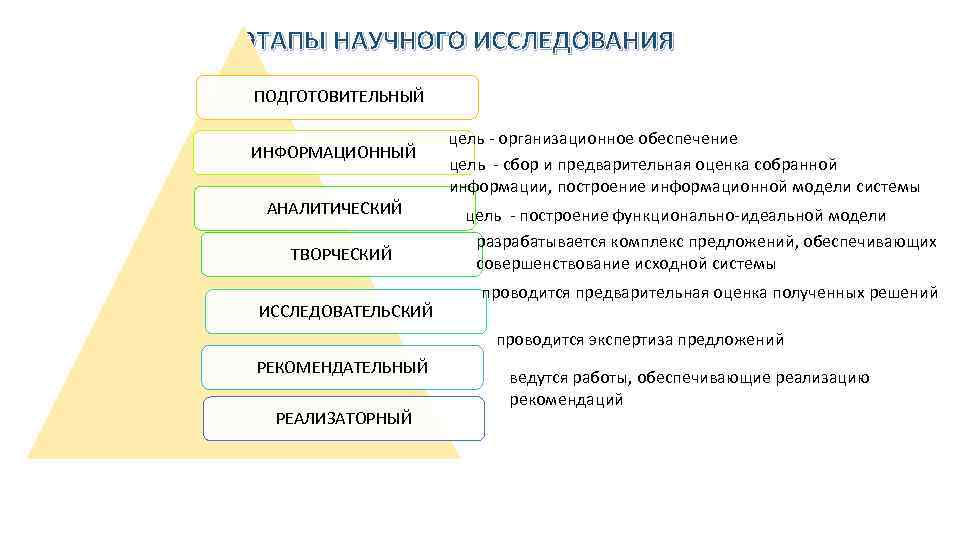 ЭТАПЫ НАУЧНОГО ИССЛЕДОВАНИЯ

ПОДГОТОВИТЕЛЬНЫЙ

ИНФОРМАЦИОННЫЙ

АНАЛИТИЧЕСКИЙ

ТВОРЧЕСКИЙ

ИССЛЕДОВАТЕЛЬСКИЙ

РЕКОМЕНДАТЕЛЬНЫЙ

РЕАЛИЗАТОРНЫЙ

цель - организационное обеспечение

цель - сбор и предварительная оценка собранной информации, построение информационной модели системы

цель - построение функционально-идеальной модели

разрабатывается комплекс предложений, обеспечивающих совершенствование исходной системы

проводится предварительная оценка полученных решений

проводится экспертиза предложений

ведутся работы, обеспечивающие реализацию рекомендаций